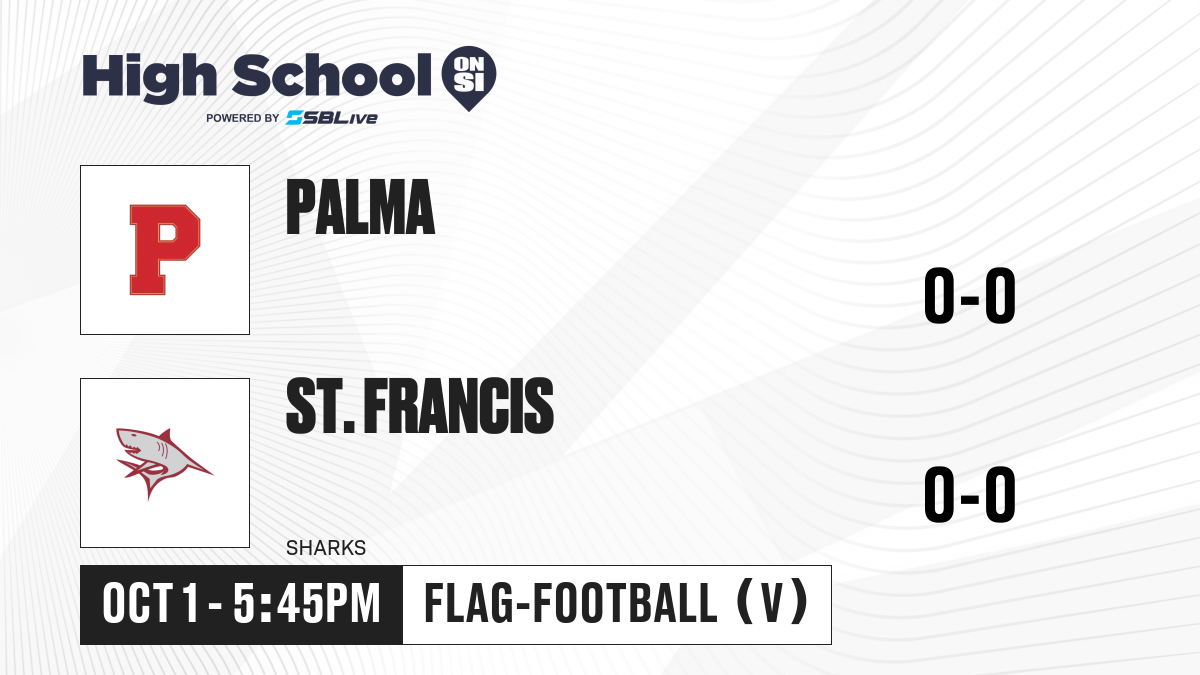 High School ON SI
POWERED BY SBLive

P

PALMA

0-0

ST. FRANCIS

0-0

SHARKS

OCT 1 - 5:45PM

FLAG-FOOTBALL (V)